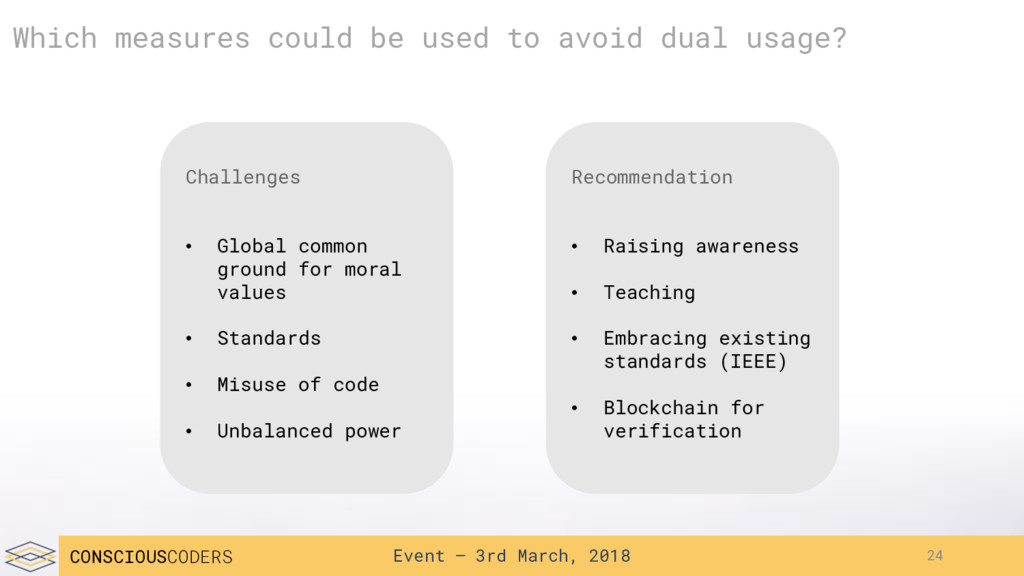 Which measures could be used to avoid dual usage?

Challenges

• Global common ground for moral values

• Standards

• Misuse of code

• Unbalanced power

Recommendation

• Raising awareness

• Teaching

• Embracing existing standards (IEEE)

• Blockchain for verification

CONSCIOUSCODERS

Event — 3rd March, 2018

24